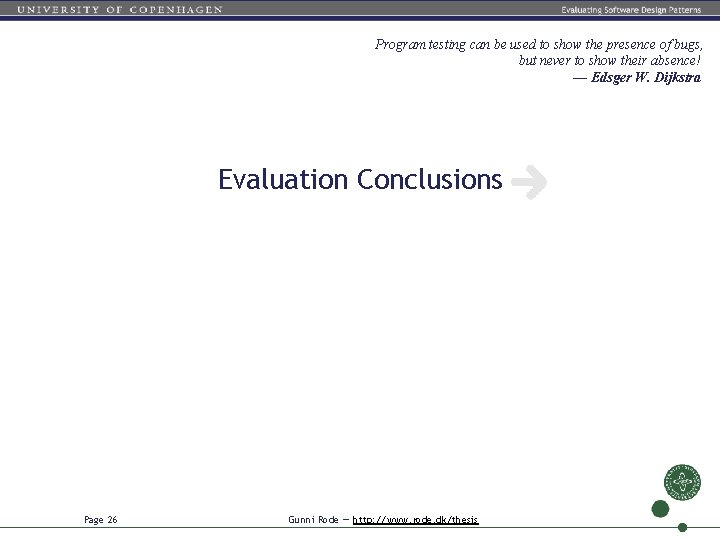 UNIVERSITY OF COPENHAGEN

Evaluating Software Design Patterns

Program testing can be used to show the presence of bugs, but never to show their absence!
— Edsger W. Dijkstra

Evaluation Conclusions

Page 26

Gunni Rode — http://www.rode.dk/thesis